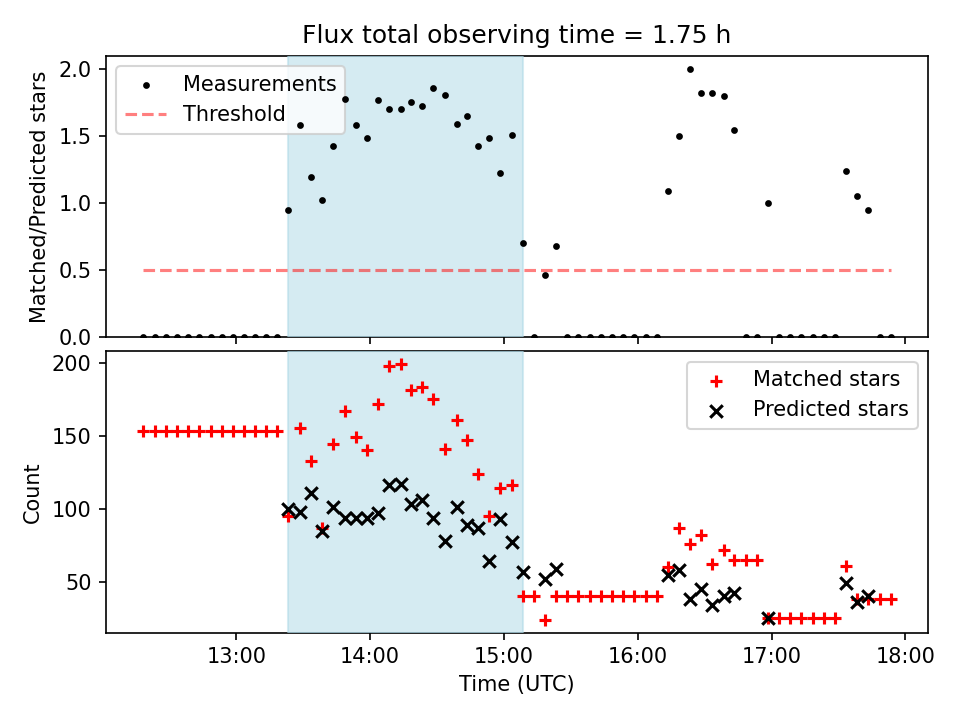 Flux total observing time = 1.75 h

Measurements
Threshold

Matched/Predicted stars

2.0
1.5
1.0
0.5
0.0

Matched stars
Predicted stars

Count

200
150
100
50

13:00
14:00
15:00
16:00
17:00
18:00

Time (UTC)